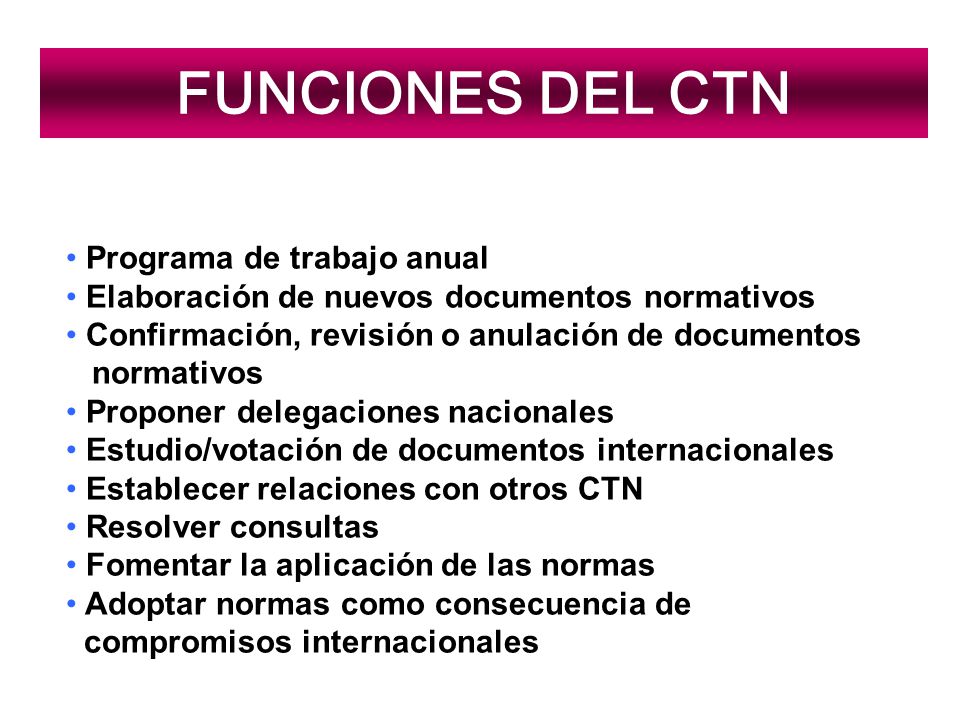 FUNCIONES DEL CTN

• Programa de trabajo anual
• Elaboración de nuevos documentos normativos
• Confirmación, revisión o anulación de documentos normativos
• Proponer delegaciones nacionales
• Estudio/votación de documentos internacionales
• Establecer relaciones con otros CTN
• Resolver consultas
• Fomentar la aplicación de las normas
• Adoptar normas como consecuencia de compromisos internacionales